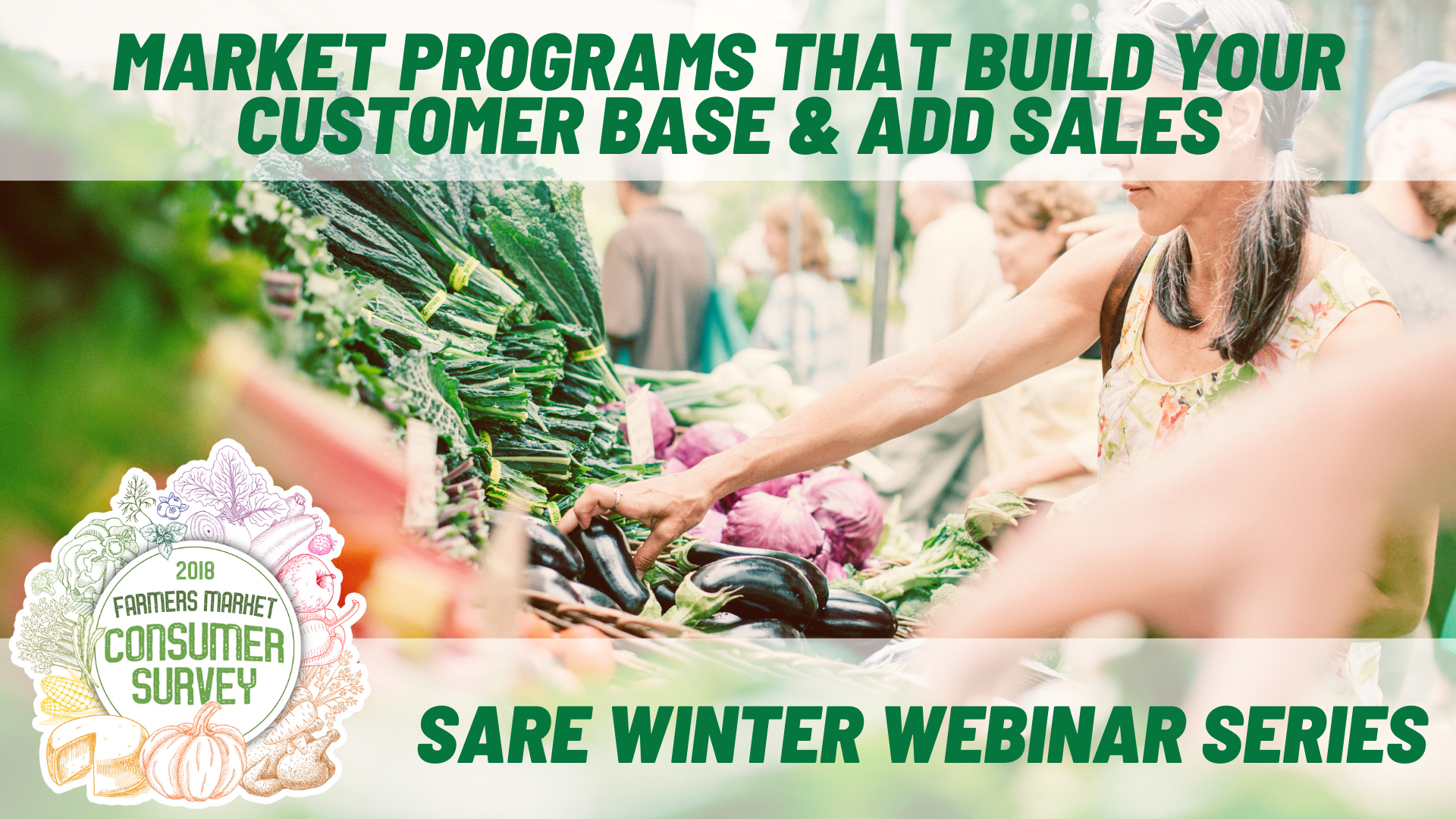 MARKET PROGRAMS THAT BUILD YOUR CUSTOMER BASE & ADD SALES

2018
FARMERS MARKET
CONSUMER
SURVEY

SARE WINTER WEBINAR SERIES